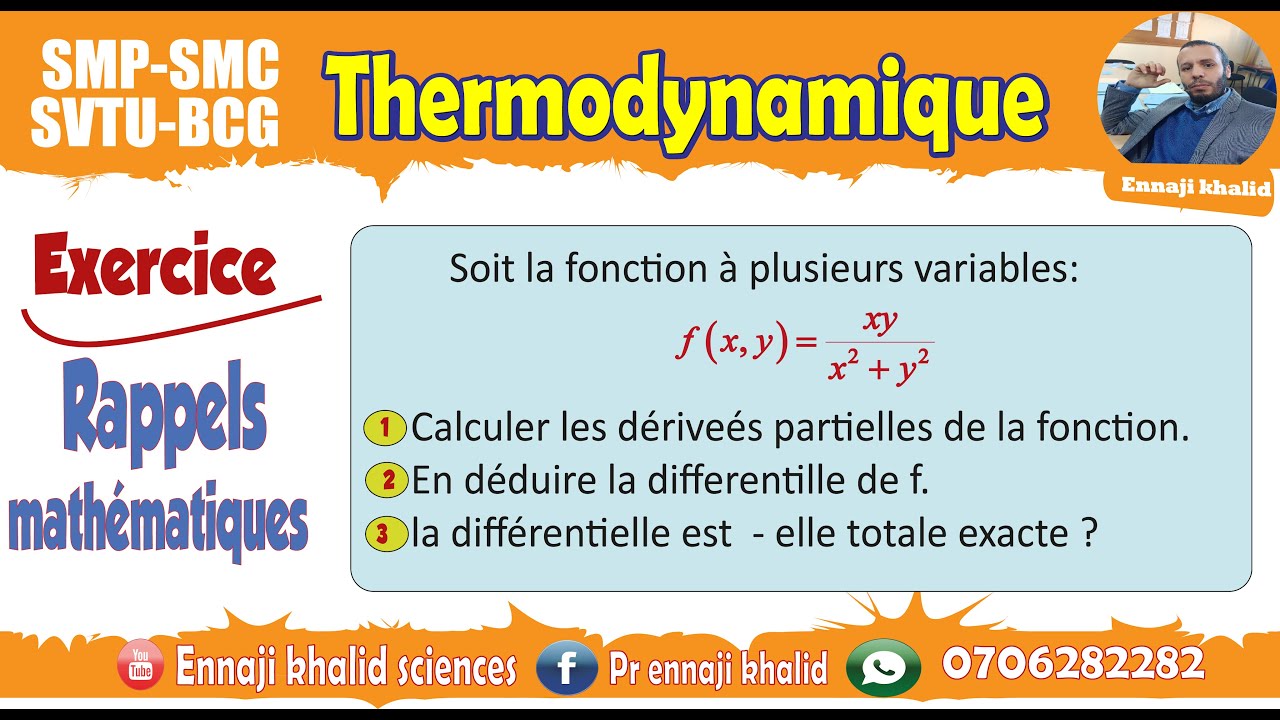 SMP-SMC
SVTU-BCG

Thermodynamique

Ennaji khalid

Exercice

Rappels mathématiques

Soit la fonction à plusieurs variables:

$f(x,y)=\frac{xy}{x^2+y^2}$

1 Calculer les dériveés partielles de la fonction.
2 En déduire la differentille de f.
3 la différentielle est - elle totale exacte ?

You Tube Ennaji khalid sciences
f Pr ennaji khalid
0706282282